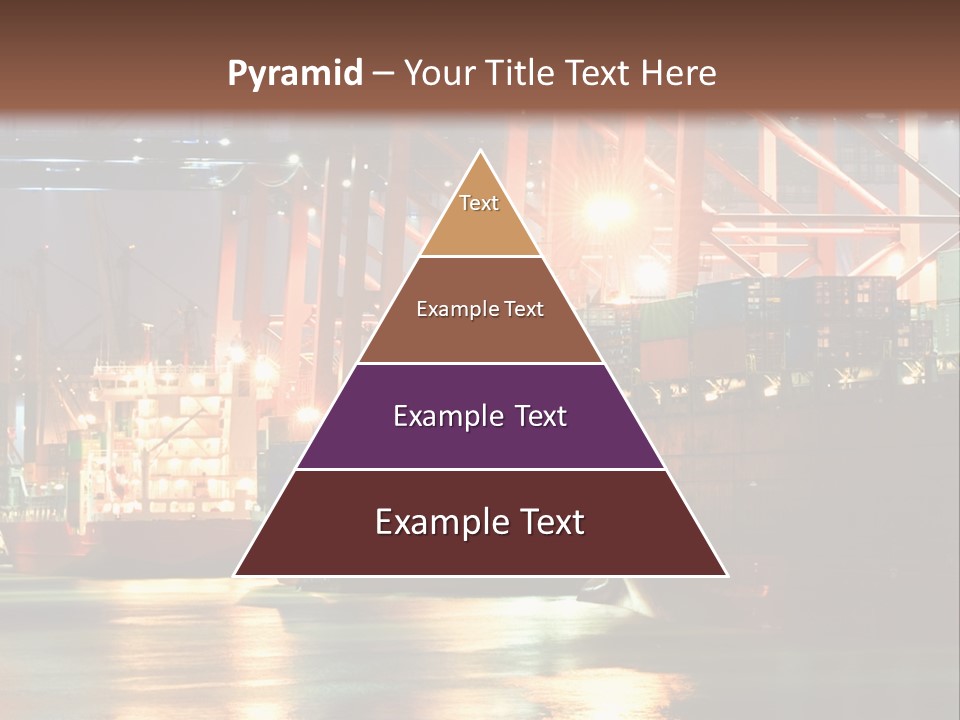 Pyramid – Your Title Text Here

Text

Example Text

Example Text

Example Text